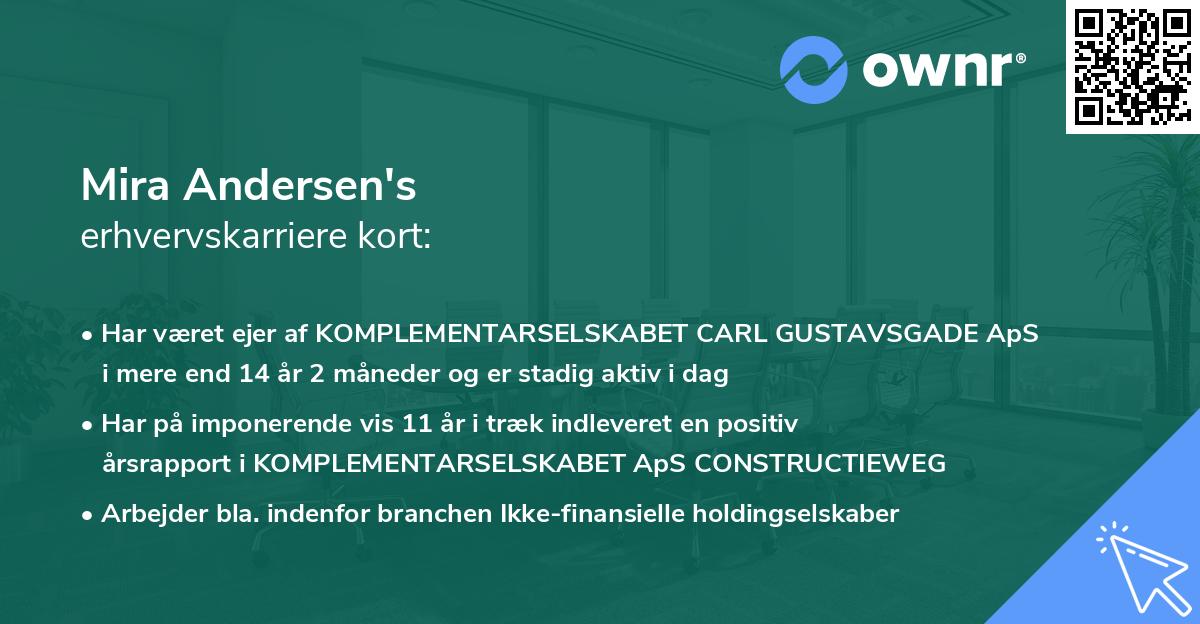 ownr®

Mira Andersen's
erhvervskarriere kort:

• Har været ejer af KOMPLEMENTARSELSKABET CARL GUSTAVSGADE ApS i mere end 14 år 2 måneder og er stadig aktiv i dag

• Har på imponerende vis 11 år i træk indleveret en positiv årsrapport i KOMPLEMENTARSELSKABET ApS CONSTRUCTIEWEG

• Arbejder bla. indenfor branchen Ikke-finansielle holdingselskaber